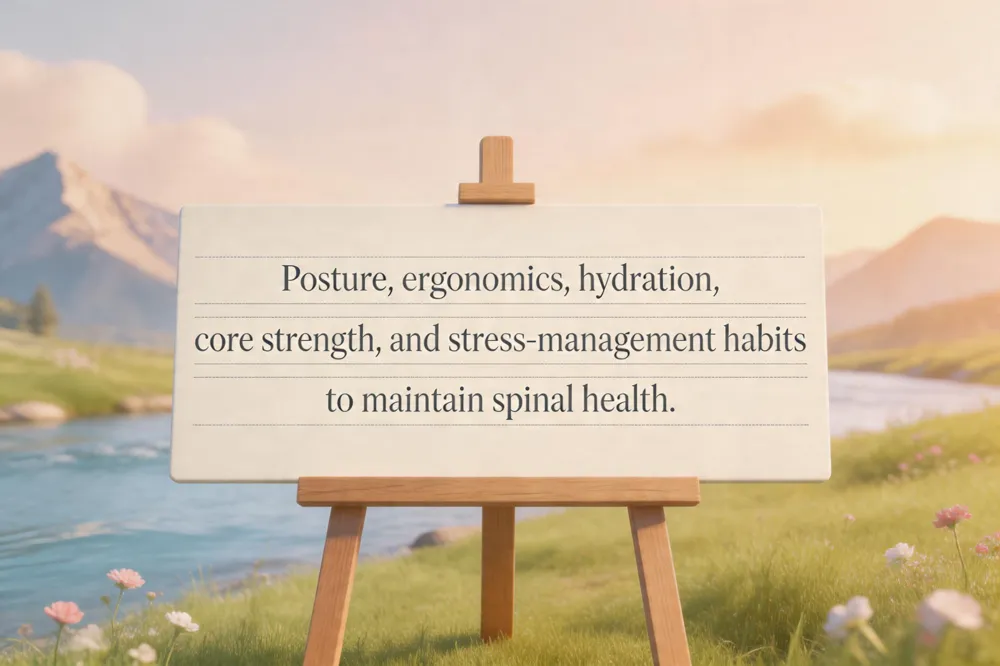 Posture, ergonomics, hydration, core strength, and stress-management habits to maintain spinal health.